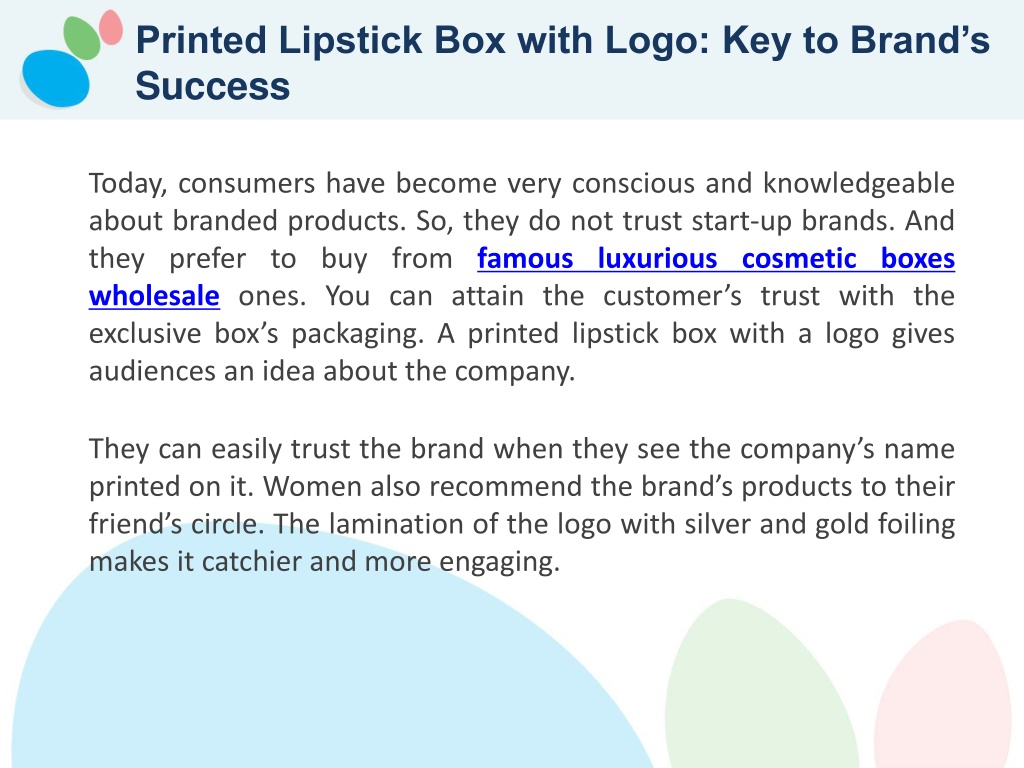 Printed Lipstick Box with Logo: Key to Brand’s Success

Today, consumers have become very conscious and knowledgeable about branded products. So, they do not trust start-up brands. And they prefer to buy from famous luxurious cosmetic boxes wholesale ones. You can attain the customer’s trust with the exclusive box’s packaging. A printed lipstick box with a logo gives audiences an idea about the company.

They can easily trust the brand when they see the company’s name printed on it. Women also recommend the brand’s products to their friend’s circle. The lamination of the logo with silver and gold foiling makes it catchier and more engaging.